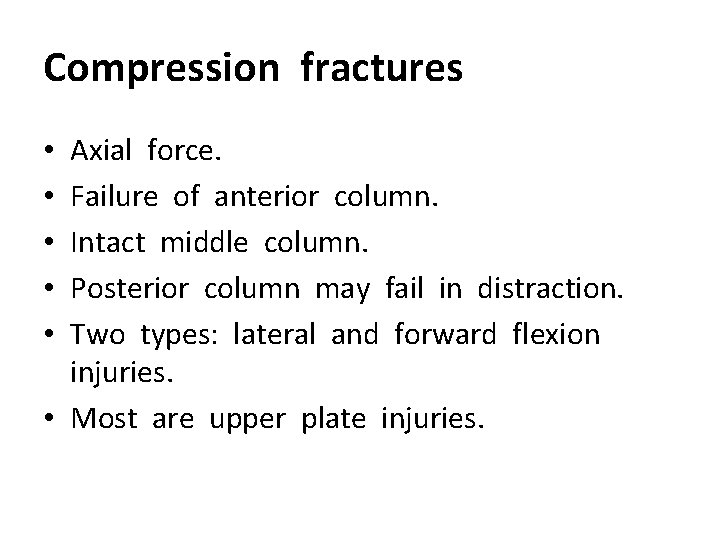 Compression fractures

• Axial force.
• Failure of anterior column.
• Intact middle column.
• Posterior column may fail in distraction.
• Two types: lateral and forward flexion injuries.
• Most are upper plate injuries.